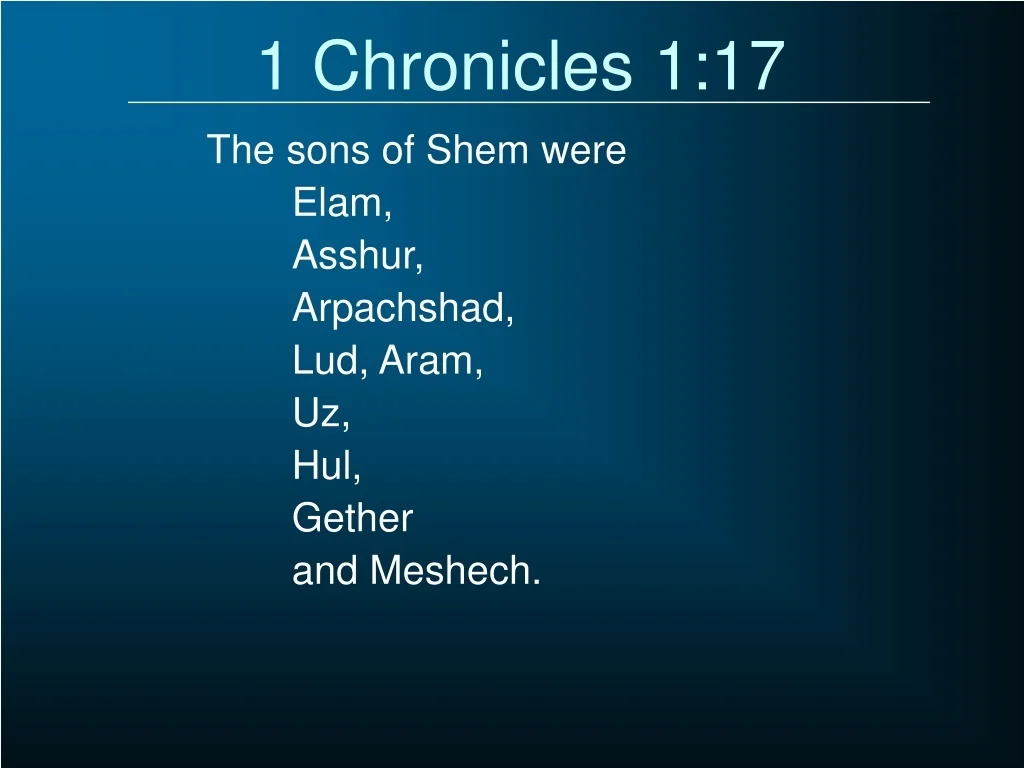 1 Chronicles 1:17

The sons of Shem were
Elam,
Asshur,
Arpachshad,
Lud, Aram,
Uz,
Hul,
Gether
and Meshech.